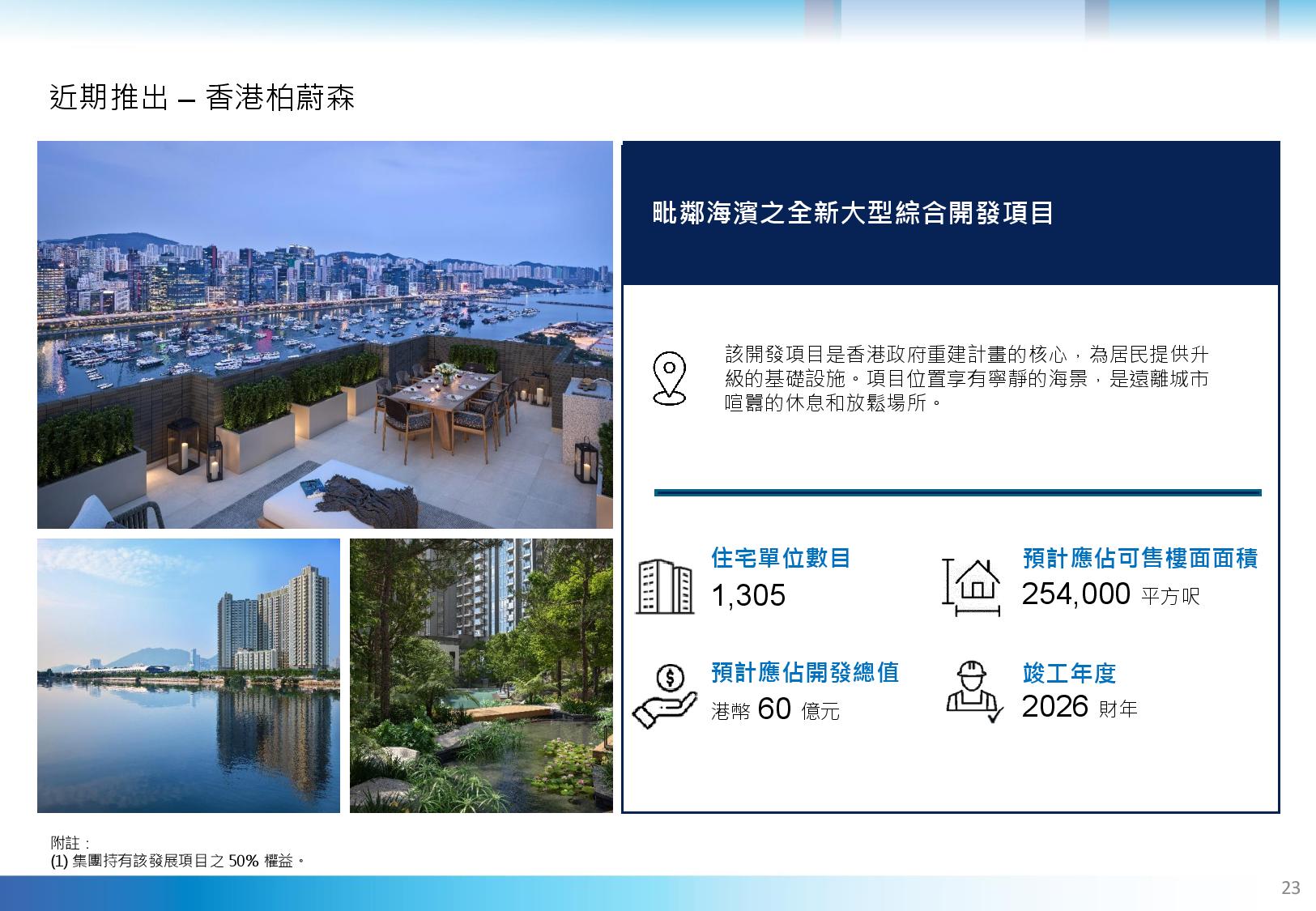 近期推出 – 香港柏蔚森

毗鄰海濱之全新大型綜合開發項目

該開發項目是香港政府重建計畫的核心，為居民提供升級的基礎設施。項目位置享有寧靜的海景，是遠離城市喧囂的休息和放鬆場所。

住宅單位數目
1,305

預計應佔可售樓面面積
254,000 平方呎

預計應佔開發總值
港幣 60 億元

竣工年度
2026 財年

附註：
(1) 集團持有該發展項目之 50% 權益。

23